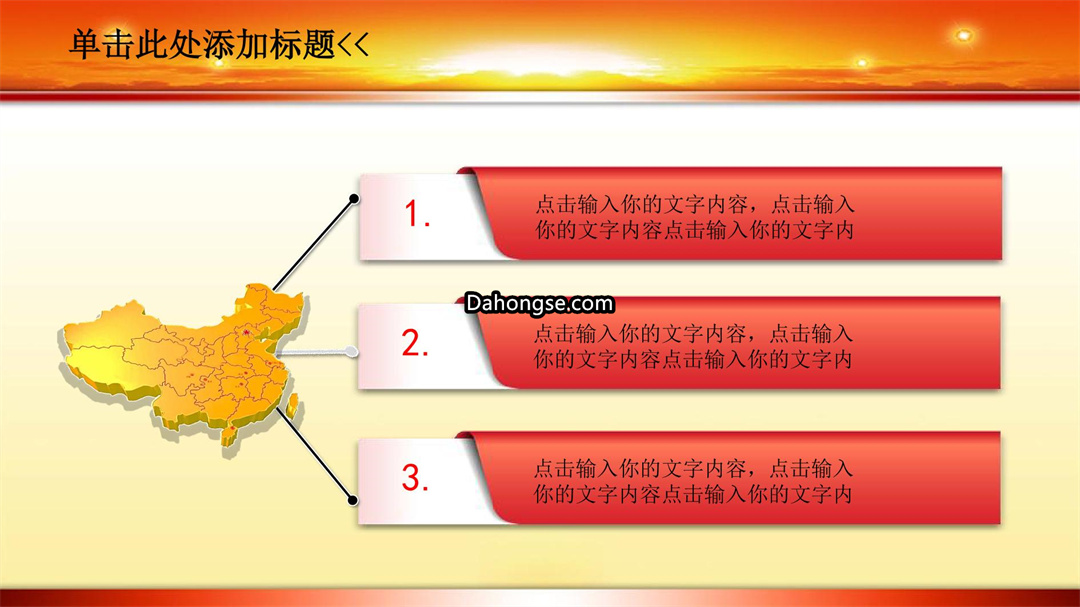 单击此处添加标题<<

1.

点击输入你的文字内容，点击输入你的文字内容点击输入你的文字内

Dahongse.com

2.

点击输入你的文字内容，点击输入你的文字内容点击输入你的文字内

3.

点击输入你的文字内容，点击输入你的文字内容点击输入你的文字内